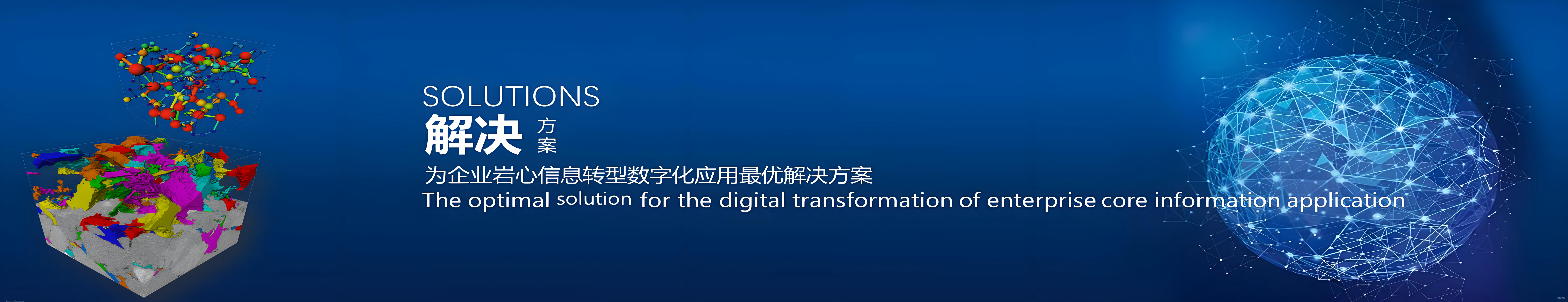 SOLUTIONS
解决 方案

为企业岩心信息转型数字化应用最优解决方案
The optimal solution for the digital transformation of enterprise core information application